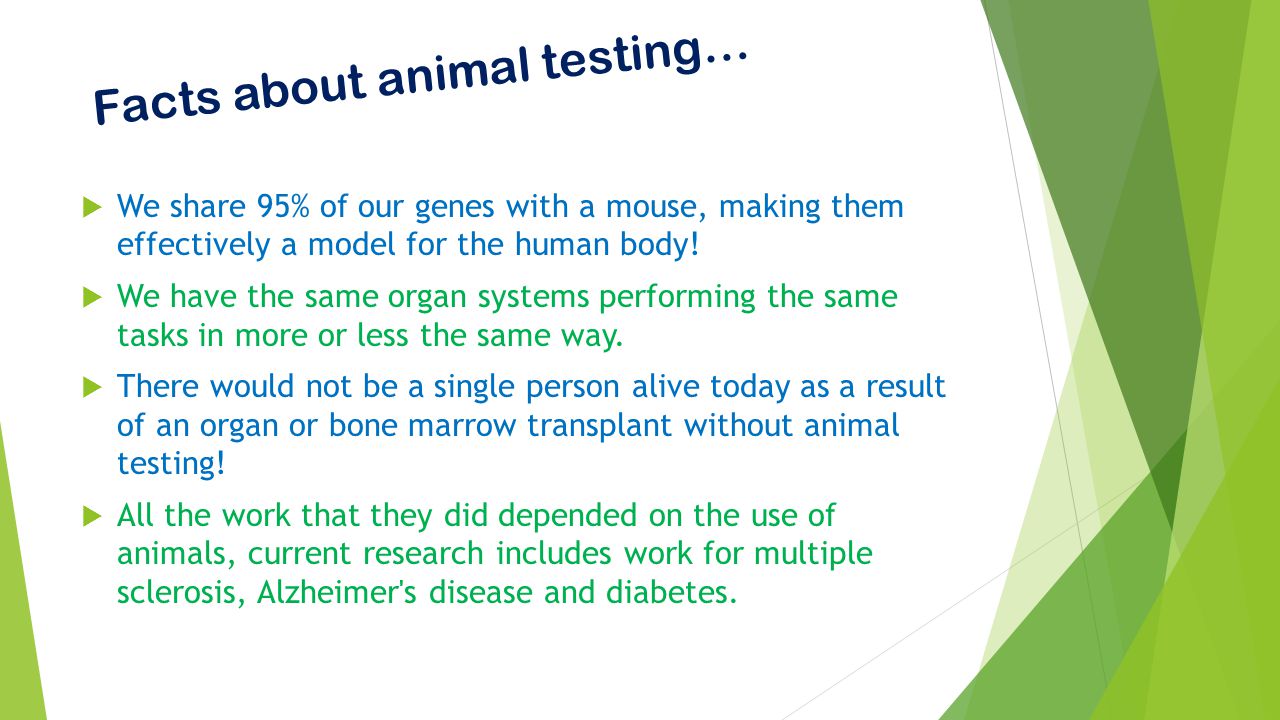 Facts about animal testing…

We share 95% of our genes with a mouse, making them effectively a model for the human body!

We have the same organ systems performing the same tasks in more or less the same way.

There would not be a single person alive today as a result of an organ or bone marrow transplant without animal testing!

All the work that they did depended on the use of animals, current research includes work for multiple sclerosis, Alzheimer's disease and diabetes.